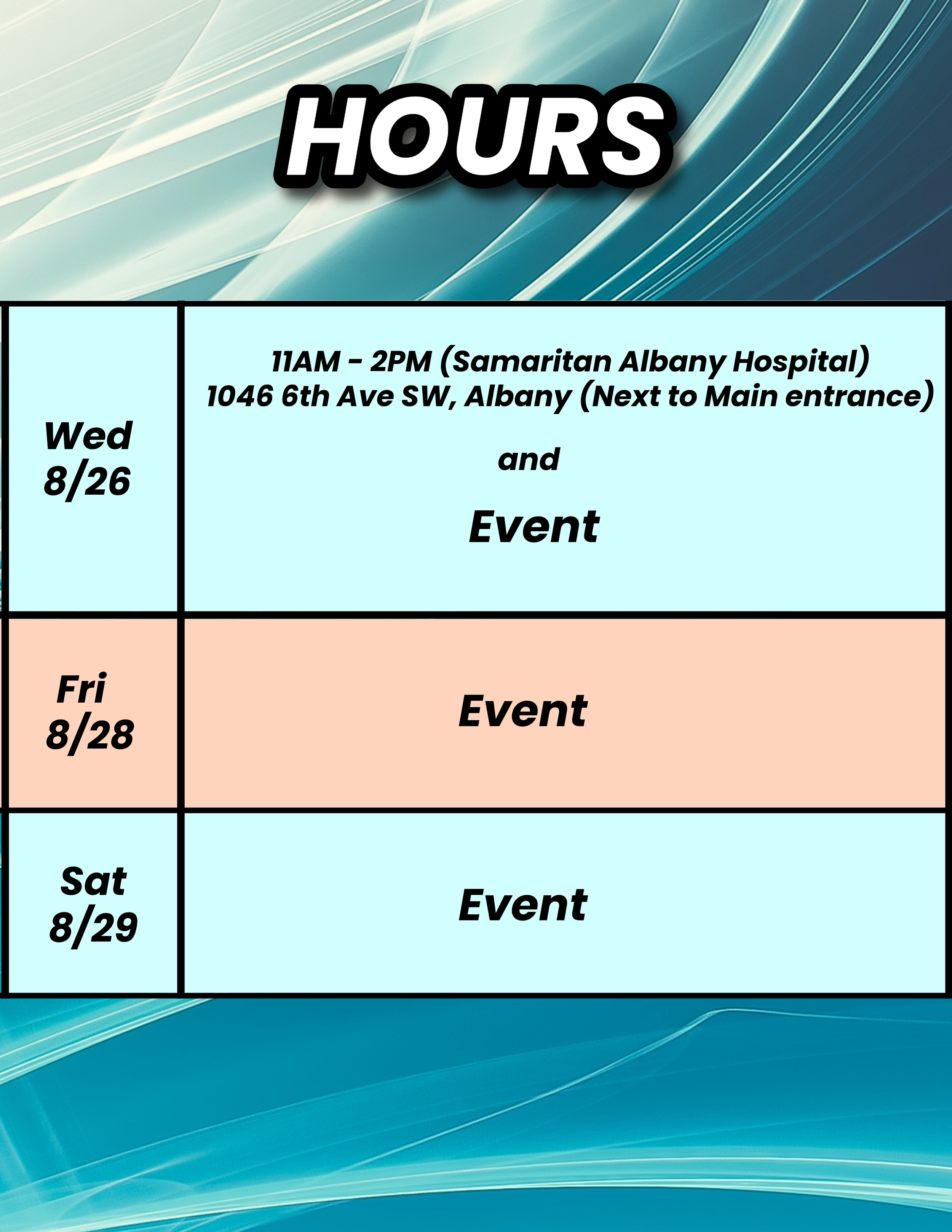 HOURS

| | |
|---|---|
| Wed 8/26 | 11AM - 2PM (Samaritan Albany Hospital) 1046 6th Ave SW, Albany (Next to Main entrance) and Event |
| Fri 8/28 | Event |
| Sat 8/29 | Event |